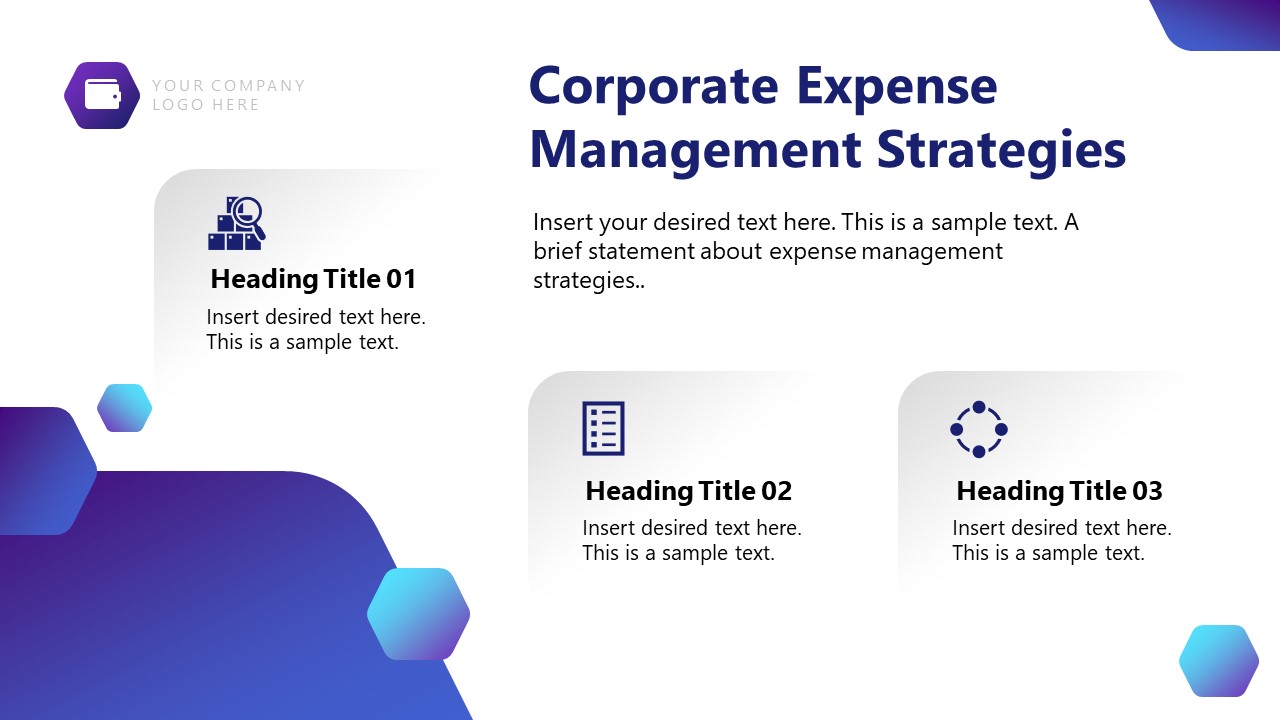 YOUR COMPANY LOGO HERE

Corporate Expense Management Strategies

Insert your desired text here. This is a sample text. A brief statement about expense management strategies..

Heading Title 01

Insert desired text here. This is a sample text.

Heading Title 02

Insert desired text here. This is a sample text.

Heading Title 03

Insert desired text here. This is a sample text.